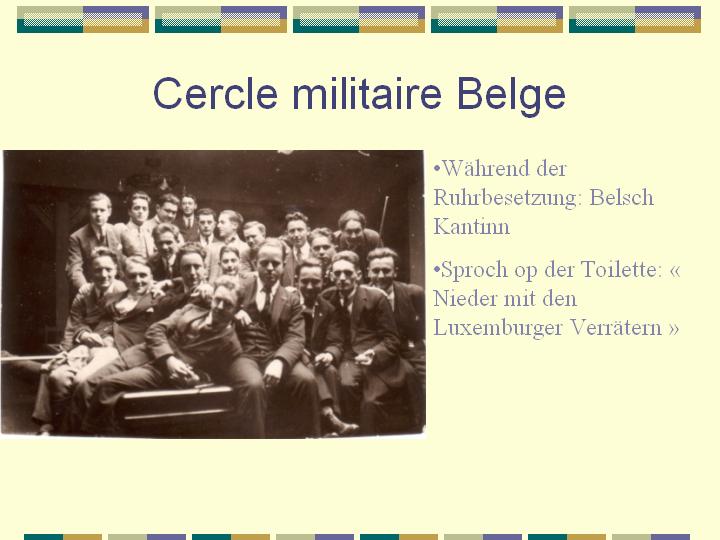 Cercle militaire Belge

•Während der Ruhrbesetzung: Belsch Kantinn

•Sproch op der Toilette: « Nieder mit den Luxemburger Verrätern »